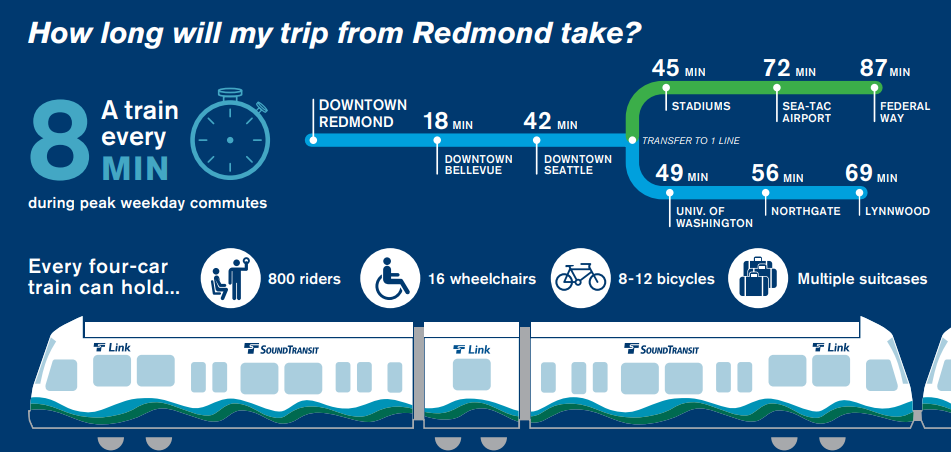 How long will my trip from Redmond take?

8 A train every MIN

during peak weekday commutes

DOWNTOWN REDMOND

18 MIN DOWNTOWN BELLEVUE

42 MIN DOWNTOWN SEATTLE

TRANSFER TO 1 LINE

45 MIN STADIUMS

72 MIN SEA-TAC AIRPORT

87 MIN FEDERAL WAY

49 MIN UNIV. OF WASHINGTON

56 MIN NORTHGATE

69 MIN LYNNWOOD

Every four-car train can hold...

800 riders

16 wheelchairs

8-12 bicycles

Multiple suitcases

Link

SOUNDTRANSIT

Link

SOUNDTRANSIT

Link